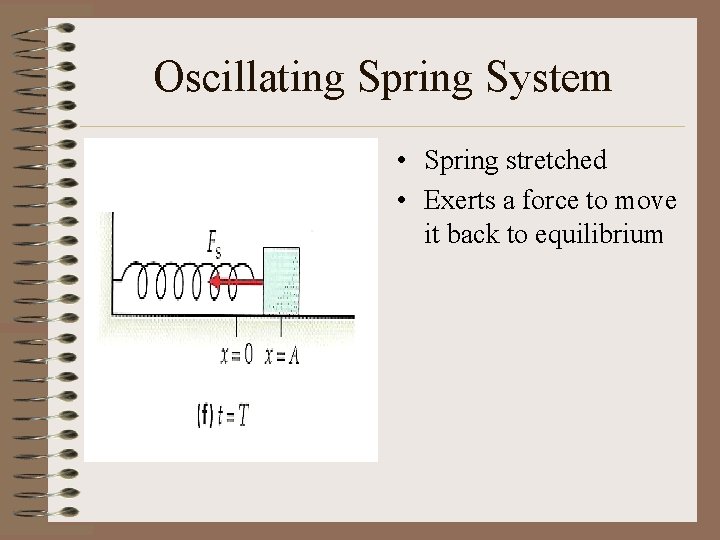 Oscillating Spring System

$F_s$

$x = 0$ $x = A$

(f) $t = T$

• Spring stretched
• Exerts a force to move it back to equilibrium